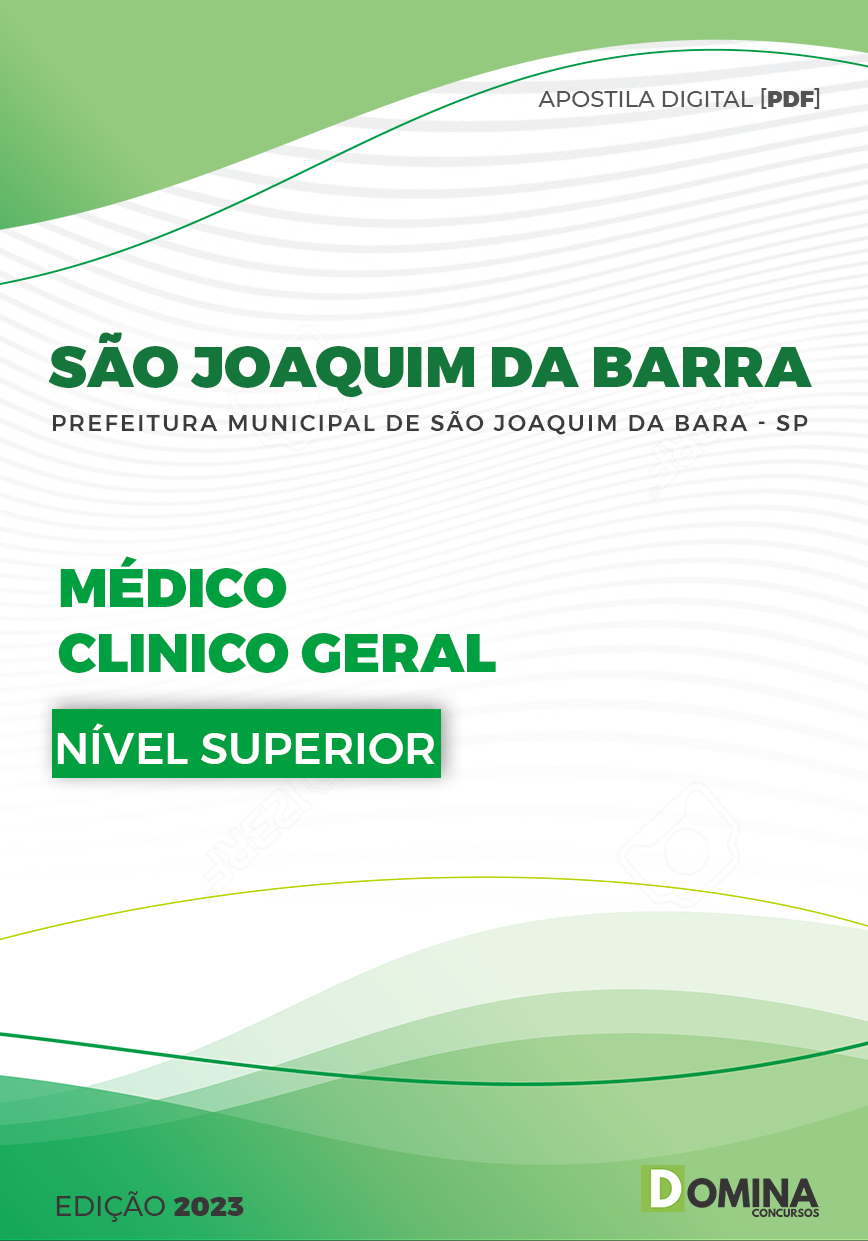 APOSTILA DIGITAL [PDF]

SÃO JOAQUIM DA BARRA

PREFEITURA MUNICIPAL DE SÃO JOAQUIM DA BARA - SP

MÉDICO
CLINICO GERAL

NÍVEL SUPERIOR

EDIÇÃO 2023

DOMINA
CONCURSOS